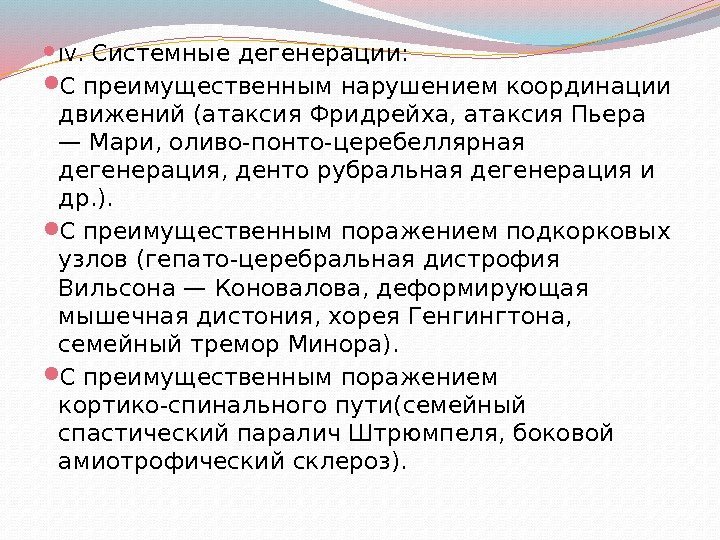 IV. Системные дегенерации:

С преимущественным нарушением координации движений (атаксия Фридрейха, атаксия Пьера — Мари, оливо-понто-церебеллярная дегенерация, денто рубральная дегенерация и др.).

С преимущественным поражением подкорковых узлов (гепато-церебральная дистрофия Вильсона — Коновалова, деформирующая мышечная дистония, хорея Генгингтона, семейный тремор Минора).

С преимущественным поражением кортико-спинального пути(семейный спастический паралич Штрюмпеля, боковой амиотрофический склероз).